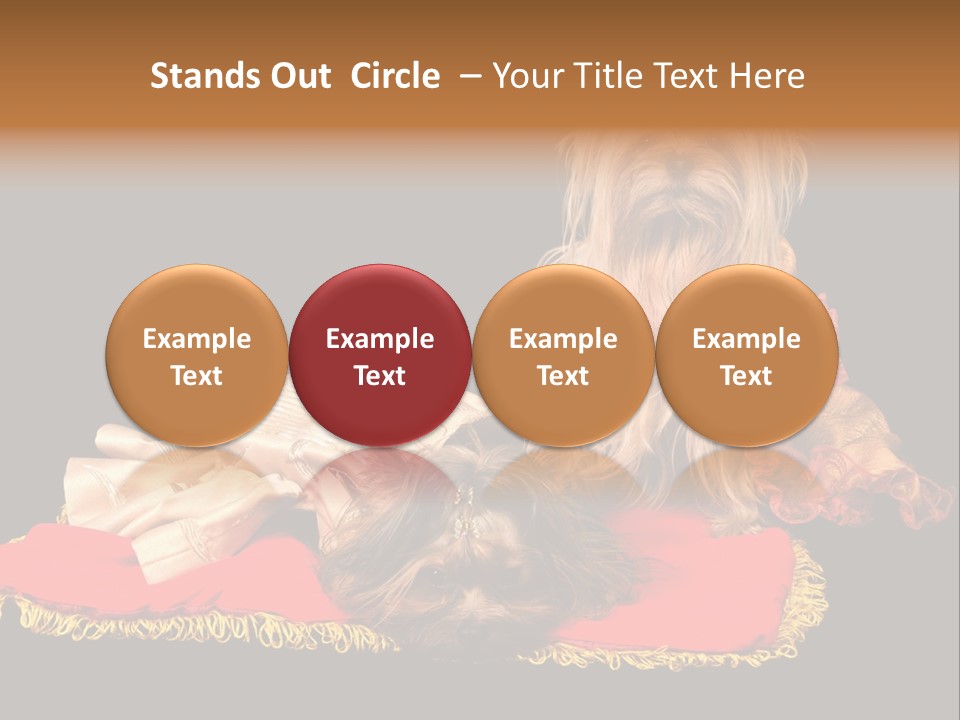 Stands Out  Circle  – Your Title Text Here

Example Text

Example Text

Example Text

Example Text